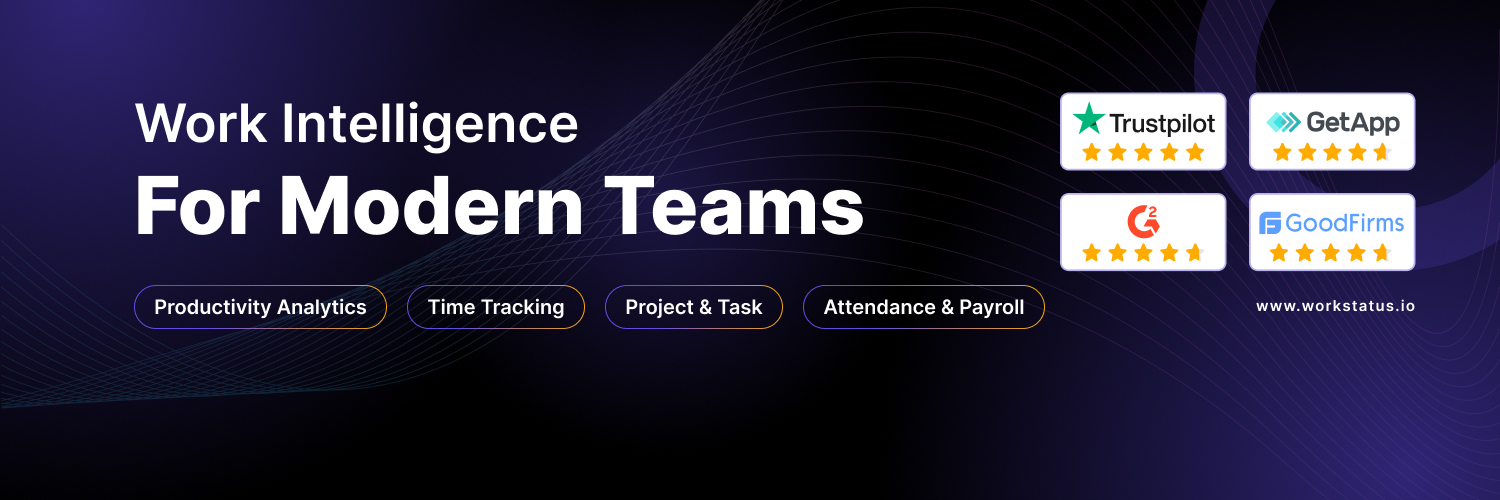 Work Intelligence
For Modern Teams

Productivity Analytics
Time Tracking
Project & Task
Attendance & Payroll

Trustpilot
GetApp
G2
GoodFirms

www.workstatus.io